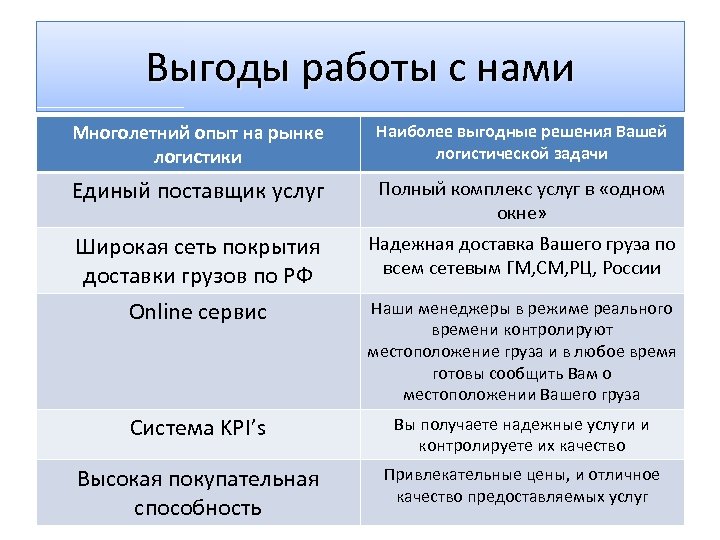 Выгоды работы с нами

| Многолетний опыт на рынке логистики | Наиболее выгодные решения Вашей логистической задачи |
|---|---|
| Единый поставщик услуг | Полный комплекс услуг в «одном окне» |
| Широкая сеть покрытия доставки грузов по РФ | Надежная доставка Вашего груза по всем сетевым ГМ,СМ,РЦ, России |
| Online сервис | Наши менеджеры в режиме реального времени контролируют местоположение груза и в любое время готовы сообщить Вам о местоположении Вашего груза |
| Система KPI's | Вы получаете надежные услуги и контролируете их качество |
| Высокая покупательная способность | Привлекательные цены, и отличное качество предоставляемых услуг |